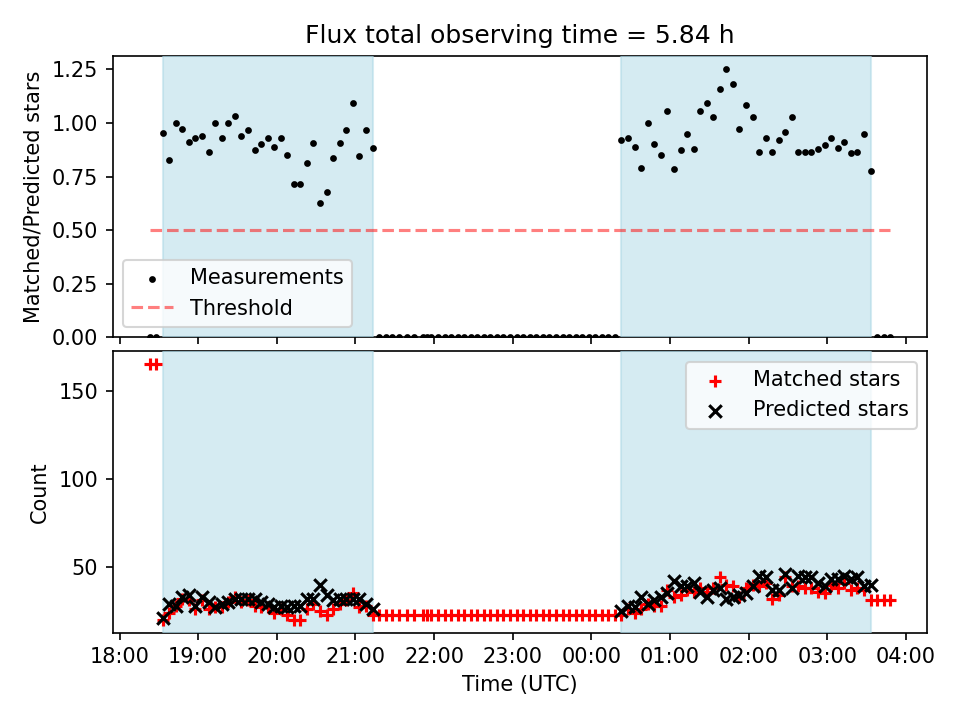 Flux total observing time = 5.84 h

Matched/Predicted stars

1.25
1.00
0.75
0.50
0.25
0.00

Measurements
Threshold

Count

150
100
50

Matched stars
Predicted stars

18:00 19:00 20:00 21:00 22:00 23:00 00:00 01:00 02:00 03:00 04:00

Time (UTC)